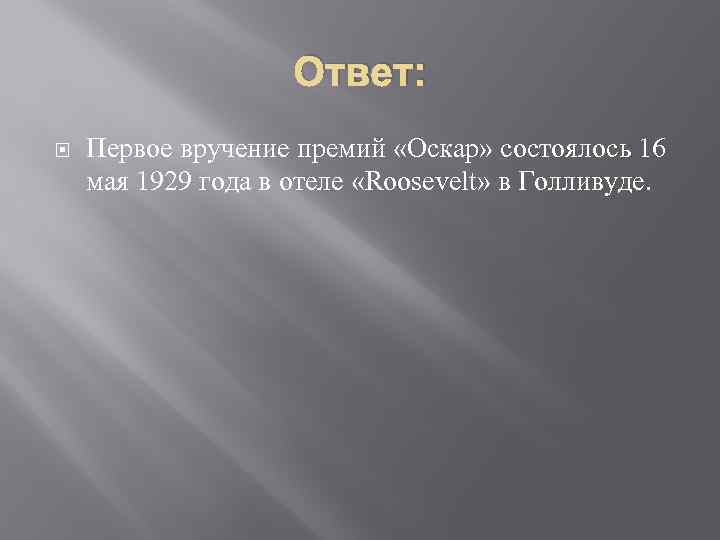 Ответ:

Первое вручение премий «Оскар» состоялось 16 мая 1929 года в отеле «Roosevelt» в Голливуде.